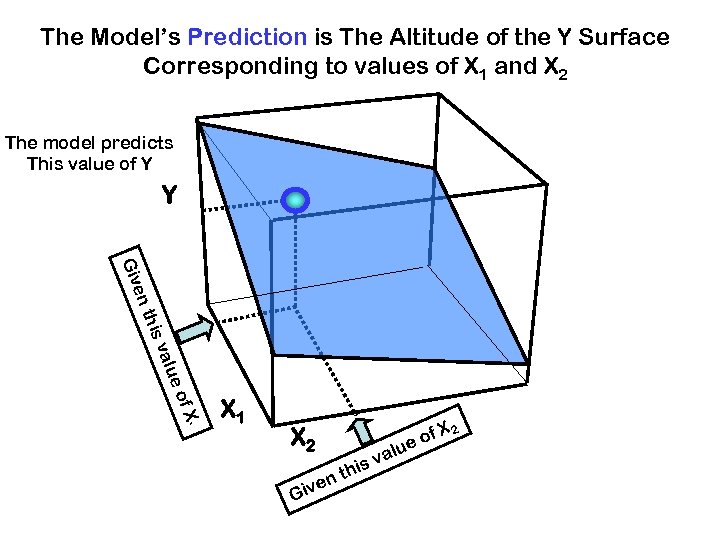 The Model's Prediction is The Altitude of the Y Surface Corresponding to values of $X_1$ and $X_2$

The model predicts This value of Y

Y

Given this value of $X_1$

$X_1$

$X_2$

Given this value of $X_2$